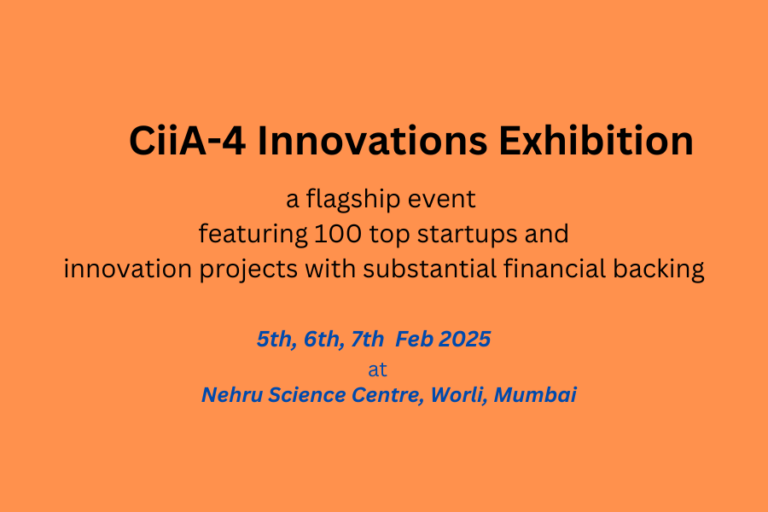 CiiA-4 Innovations Exhibition

a flagship event
featuring 100 top startups and
innovation projects with substantial financial backing

5th, 6th, 7th Feb 2025
at
Nehru Science Centre, Worli, Mumbai